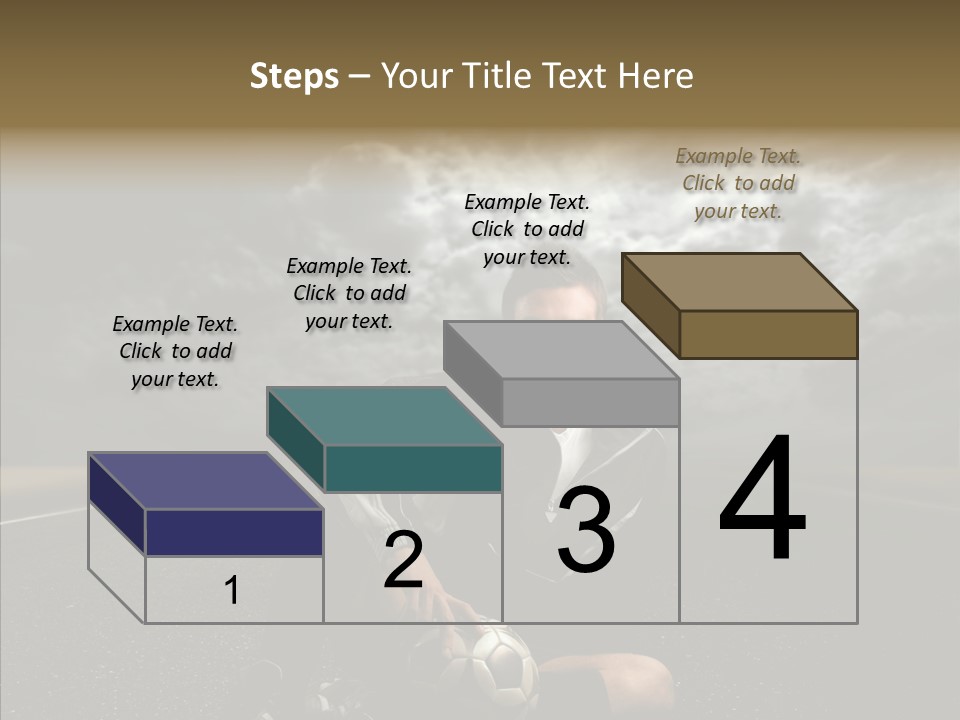 Steps – Your Title Text Here

Example Text. Click to add your text.

Example Text. Click to add your text.

Example Text. Click to add your text.

Example Text. Click to add your text.

1

2

3

4